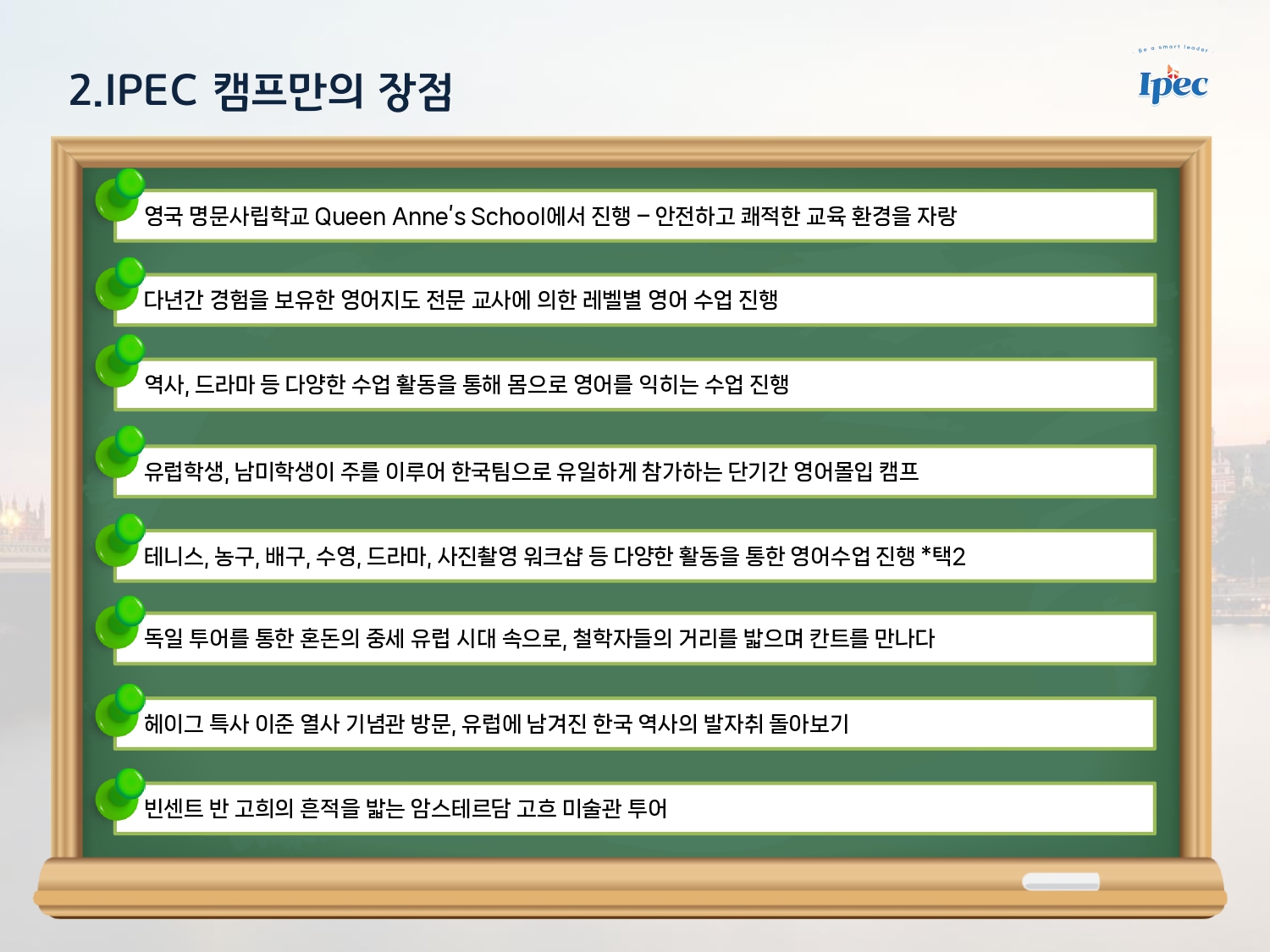 2.IPEC 캠프만의 장점

Be a smart leader
Ipec

영국 명문사립학교 Queen Anne's School에서 진행 – 안전하고 쾌적한 교육 환경을 자랑

다년간 경험을 보유한 영어지도 전문 교사에 의한 레벨별 영어 수업 진행

역사, 드라마 등 다양한 수업 활동을 통해 몸으로 영어를 익히는 수업 진행

유럽학생, 남미학생이 주를 이루어 한국팀으로 유일하게 참가하는 단기간 영어몰입 캠프

테니스, 농구, 배구, 수영, 드라마, 사진촬영 워크샵 등 다양한 활동을 통한 영어수업 진행 *택2

독일 투어를 통한 혼돈의 중세 유럽 시대 속으로, 철학자들의 거리를 밟으며 칸트를 만나다

헤이그 특사 이준 열사 기념관 방문, 유럽에 남겨진 한국 역사의 발자취 돌아보기

빈센트 반 고희의 흔적을 밟는 암스테르담 고흐 미술관 투어